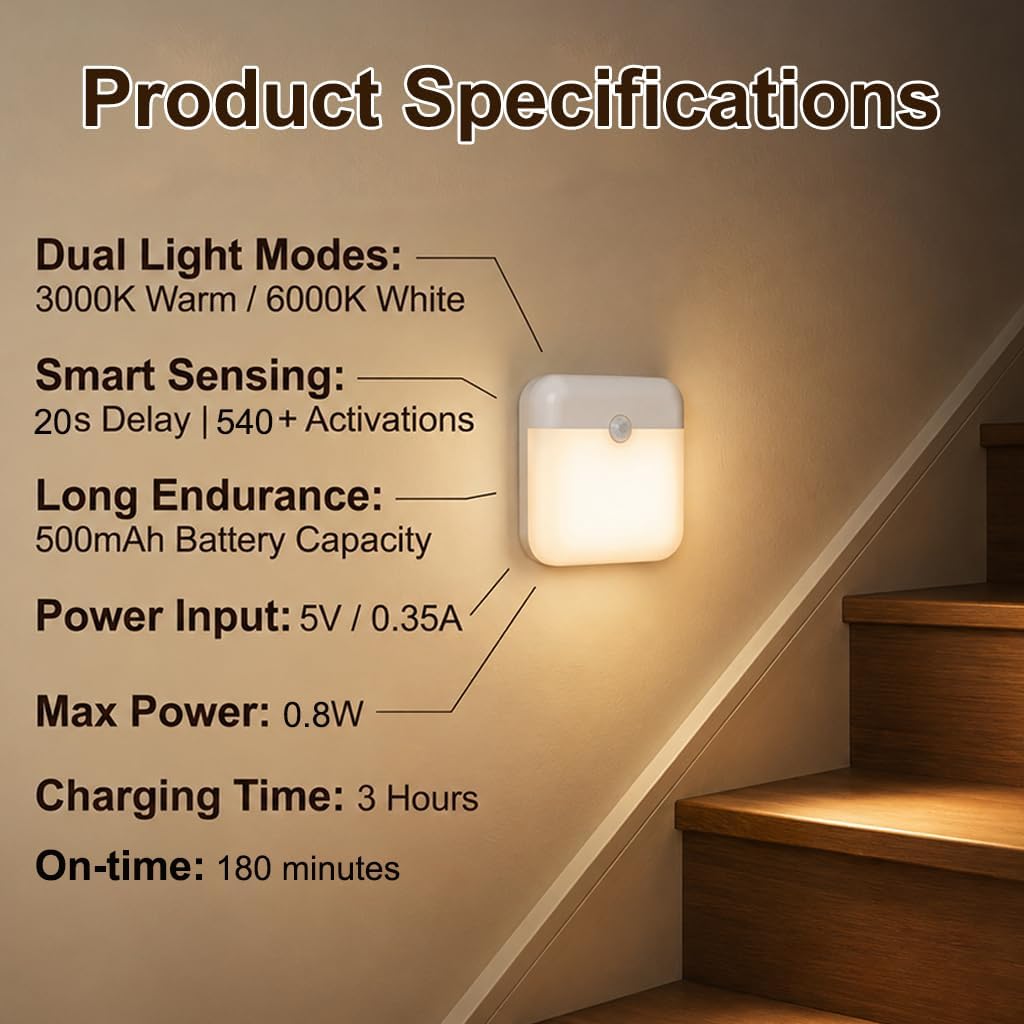 Product Specifications

Dual Light Modes:
3000K Warm / 6000K White

Smart Sensing:
20s Delay | 540+ Activations

Long Endurance:
500mAh Battery Capacity

Power Input: 5V / 0.35A

Max Power: 0.8W

Charging Time: 3 Hours

On-time: 180 minutes